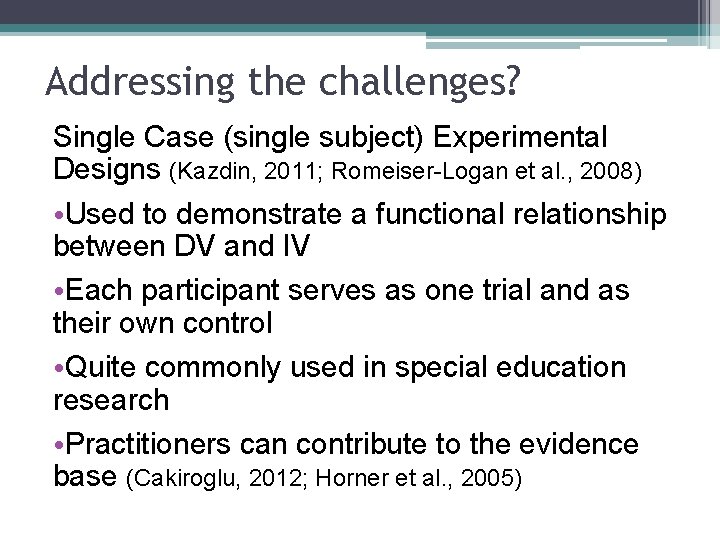 Addressing the challenges?

Single Case (single subject) Experimental Designs (Kazdin, 2011; Romeiser-Logan et al., 2008)

•Used to demonstrate a functional relationship between DV and IV

•Each participant serves as one trial and as their own control

•Quite commonly used in special education research

•Practitioners can contribute to the evidence base (Cakiroglu, 2012; Horner et al., 2005)